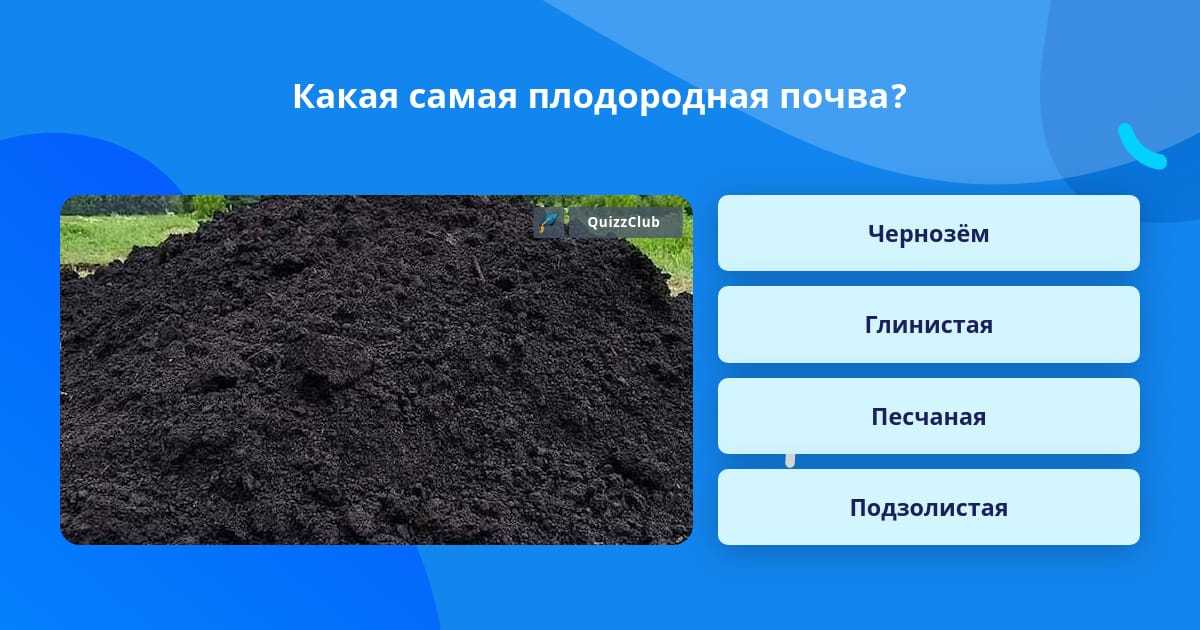 Какая самая плодородная почва?

QuizzClub

Чернозём

Глинистая

Песчаная

Подзолистая